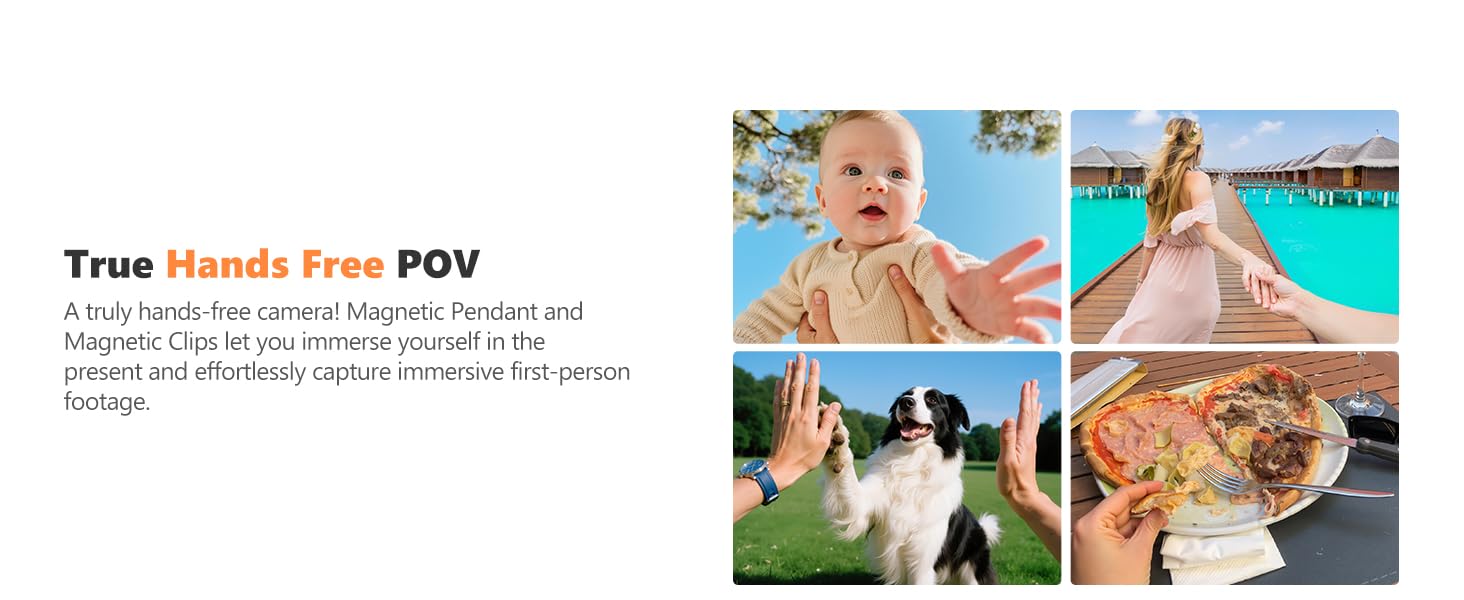 True Hands Free POV

A truly hands-free camera! Magnetic Pendant and Magnetic Clips let you immerse yourself in the present and effortlessly capture immersive first-person footage.